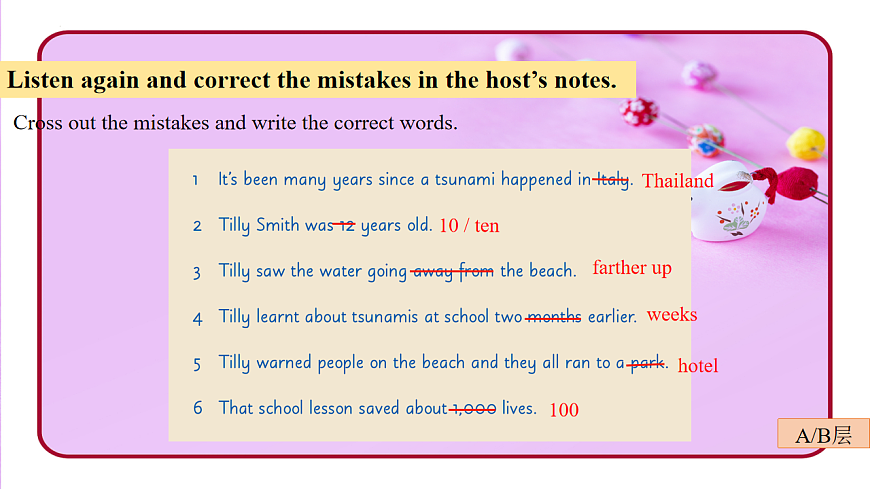 Listen again and correct the mistakes in the host's notes.

Cross out the mistakes and write the correct words.

1 It's been many years since a tsunami happened in ~~Italy~~. Thailand

2 Tilly Smith was ~~12~~ years old. 10 / ten

3 Tilly saw the water going ~~away from~~ the beach. farther up

4 Tilly learnt about tsunamis at school two ~~months~~ earlier. weeks

5 Tilly warned people on the beach and they all ran to a ~~park~~. hotel

6 That school lesson saved about ~~1,000~~ lives. 100

A/B层